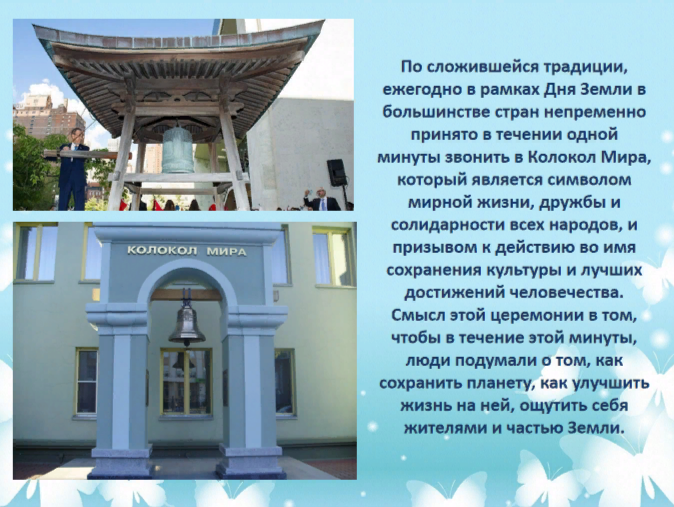 КОЛОКОЛ МИРА

По сложившейся традиции, ежегодно в рамках Дня Земли в большинстве стран непременно принято в течении одной минуты звонить в Колокол Мира, который является символом мирной жизни, дружбы и солидарности всех народов, и призывом к действию во имя сохранения культуры и лучших достижений человечества. Смысл этой церемонии в том, чтобы в течение этой минуты, люди подумали о том, как сохранить планету, как улучшить жизнь на ней, ощутить себя жителями и частью Земли.